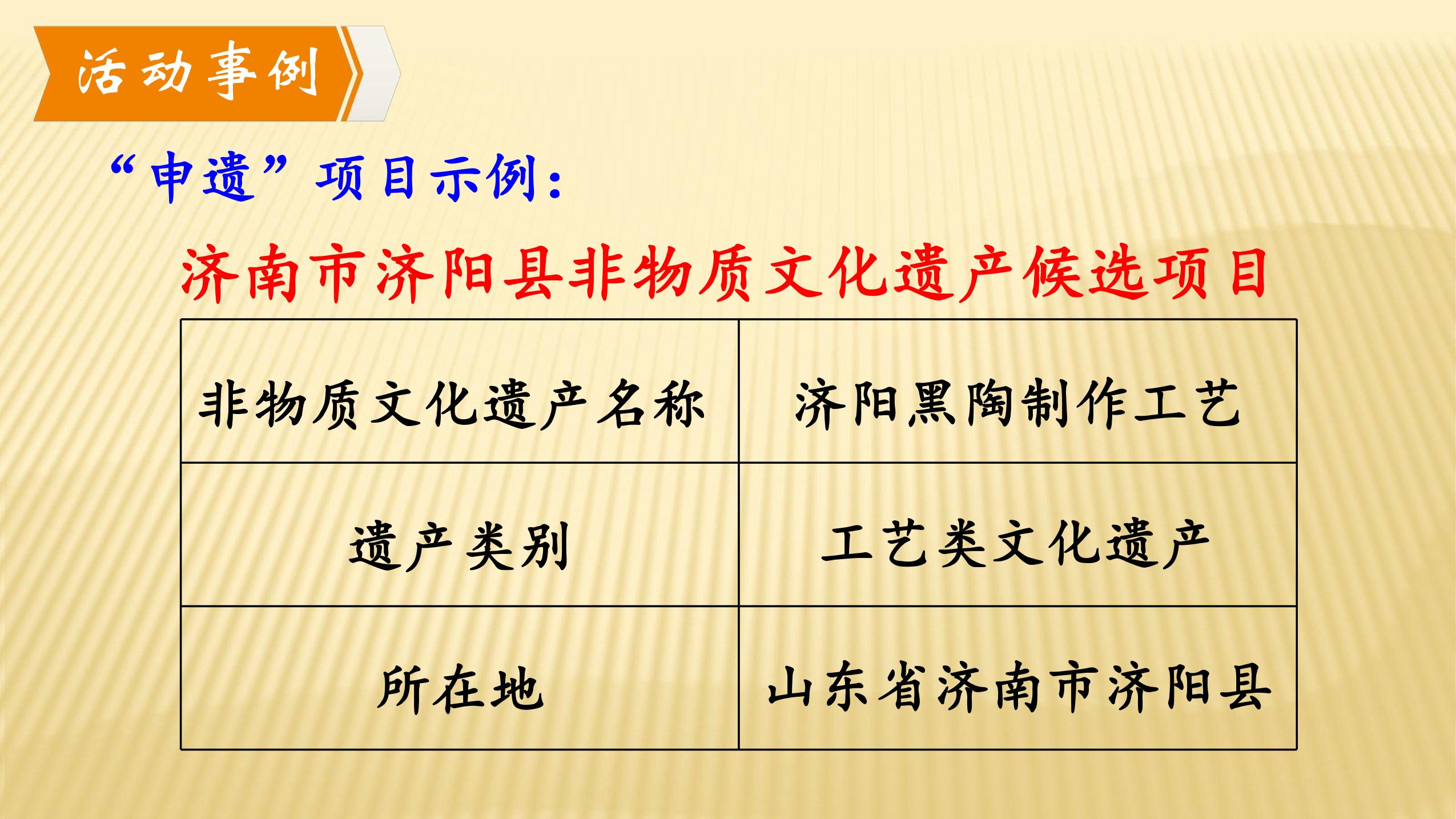 活动事例

“申遗”项目示例：

济南市济阳县非物质文化遗产候选项目

| 非物质文化遗产名称 | 济阳黑陶制作工艺 |
|---|---|
| 遗产类别 | 工艺类文化遗产 |
| 所在地 | 山东省济南市济阳县 |